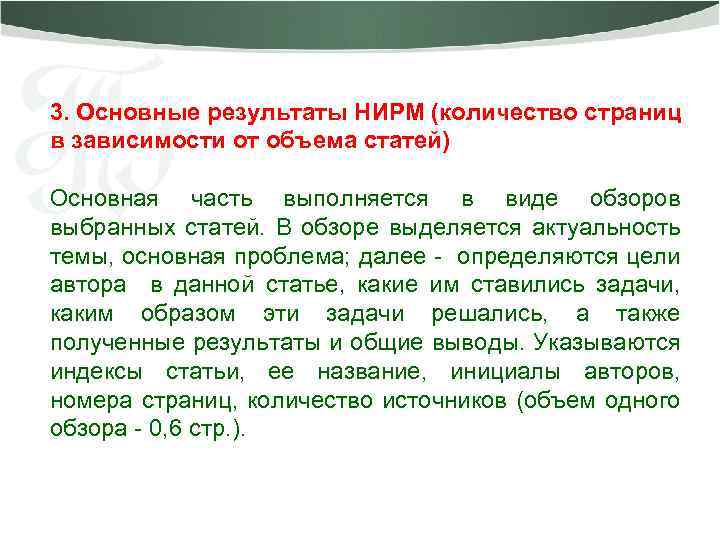 3. Основные результаты НИРМ (количество страниц в зависимости от объема статей)

Основная часть выполняется в виде обзоров выбранных статей. В обзоре выделяется актуальность темы, основная проблема; далее - определяются цели автора в данной статье, какие им ставились задачи, каким образом эти задачи решались, а также полученные результаты и общие выводы. Указываются индексы статьи, ее название, инициалы авторов, номера страниц, количество источников (объем одного обзора - 0,6 стр.).